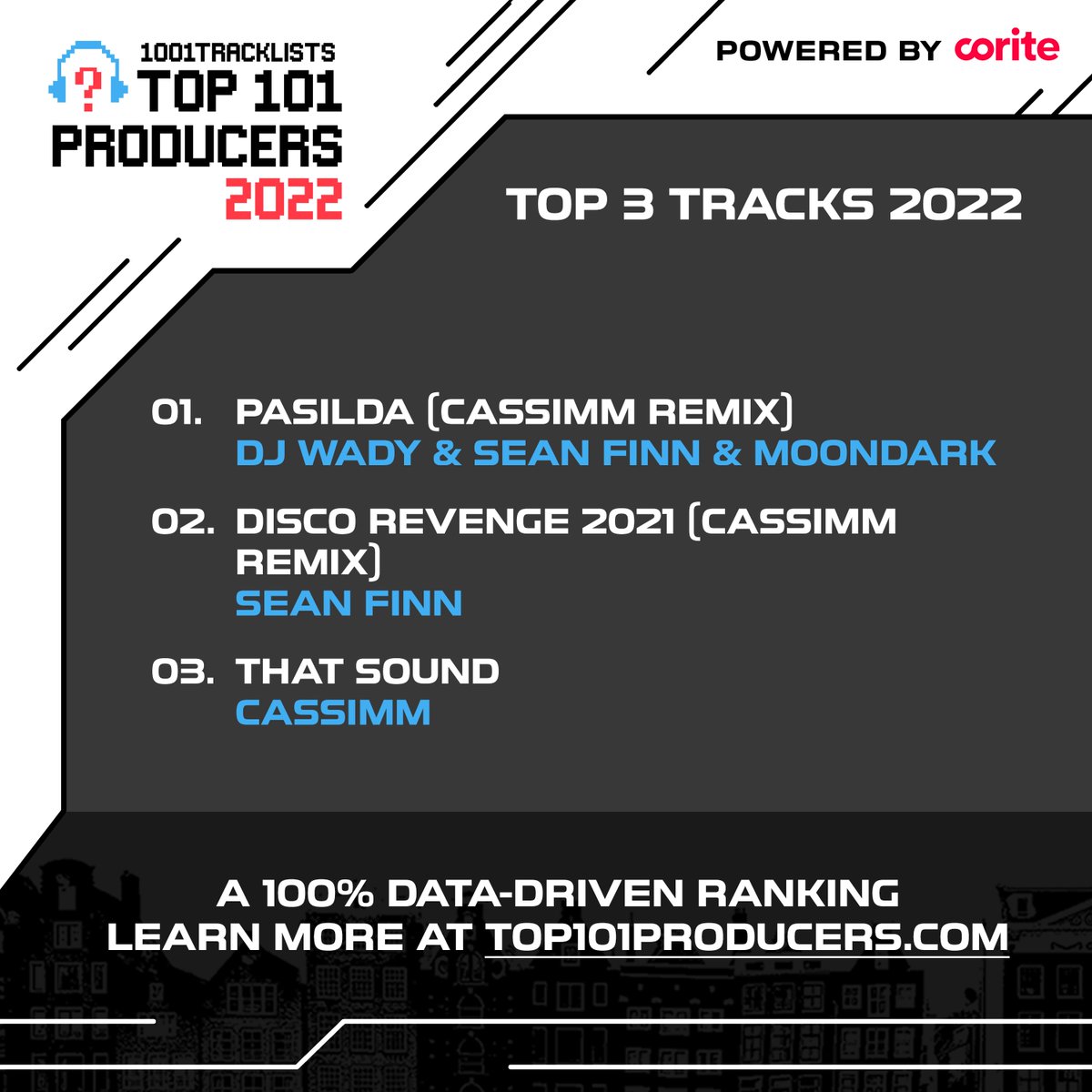 1001TRACKLISTS
TOP 101
PRODUCERS
2022

POWERED BY corite

TOP 3 TRACKS 2022

01. PASILDA (CASSIMM REMIX)
DJ WADY & SEAN FINN & MOONDARK

02. DISCO REVENGE 2021 (CASSIMM REMIX)
SEAN FINN

03. THAT SOUND
CASSIMM

A 100% DATA-DRIVEN RANKING
LEARN MORE AT TOP101PRODUCERS.COM